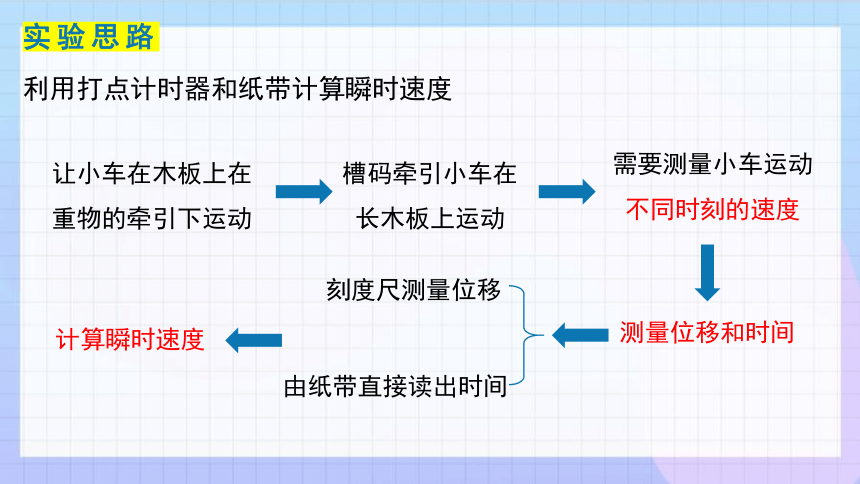 实验思路

利用打点计时器和纸带计算瞬时速度

让小车在木板上在重物的牵引下运动

槽码牵引小车在长木板上运动

需要测量小车运动不同时刻的速度

测量位移和时间

刻度尺测量位移

由纸带直接读出时间

计算瞬时速度